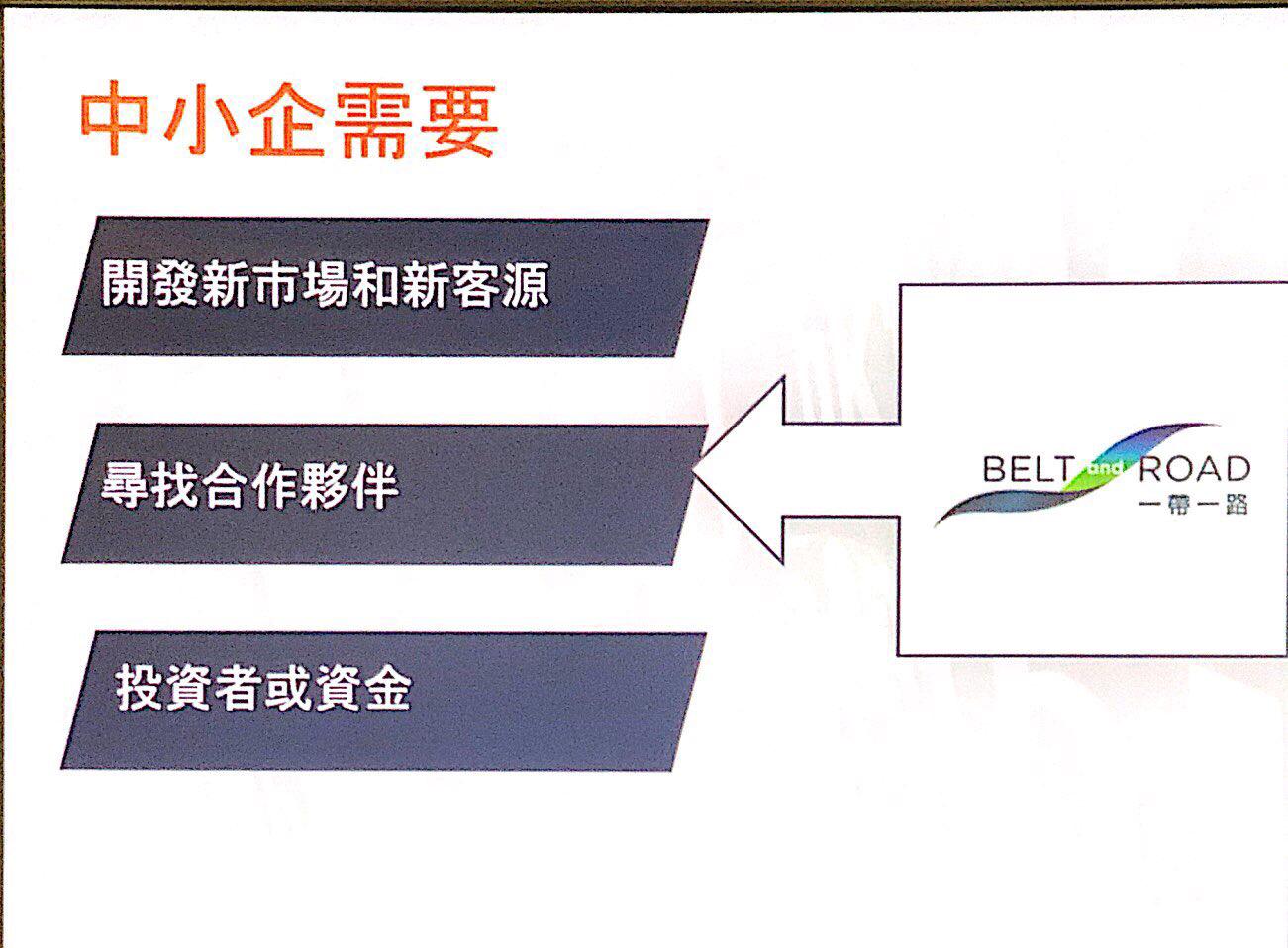 中小企需要

開發新市場和新客源

尋找合作夥伴

投資者或資金

BELT and ROAD
一帶一路